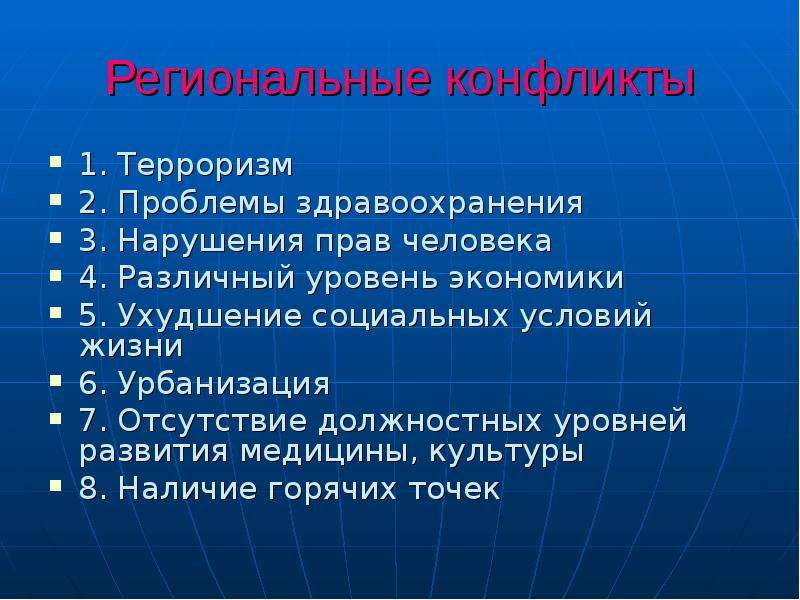 Региональные конфликты

- 1. Терроризм
- 2. Проблемы здравоохранения
- 3. Нарушения прав человека
- 4. Различный уровень экономики
- 5. Ухудшение социальных условий жизни
- 6. Урбанизация
- 7. Отсутствие должностных уровней развития медицины, культуры
- 8. Наличие горячих точек